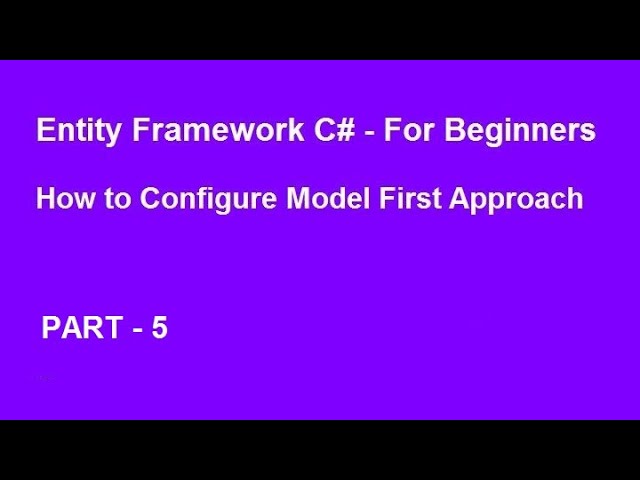 Entity Framework C# - For Beginners

How to Configure Model First Approach

PART - 5